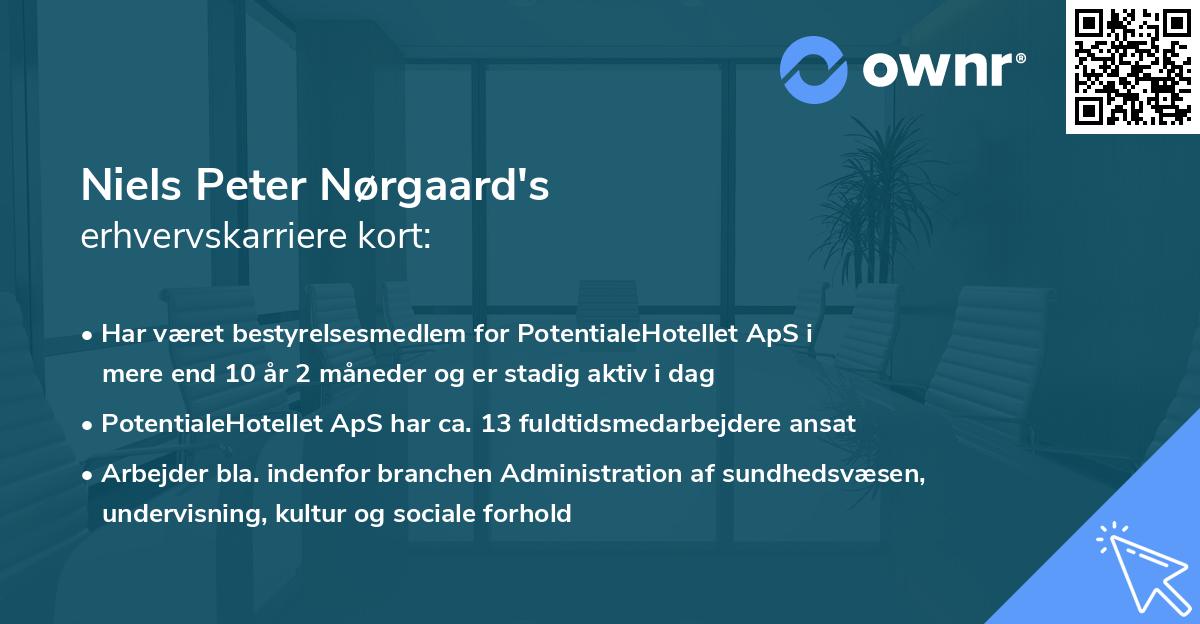 ownr®

Niels Peter Nørgaard's
erhvervskarriere kort:

• Har været bestyrelsesmedlem for PotentialeHotellet ApS i mere end 10 år 2 måneder og er stadig aktiv i dag

• PotentialeHotellet ApS har ca. 13 fuldtidsmedarbejdere ansat

• Arbejder bla. indenfor branchen Administration af sundhedsvæsen, undervisning, kultur og sociale forhold